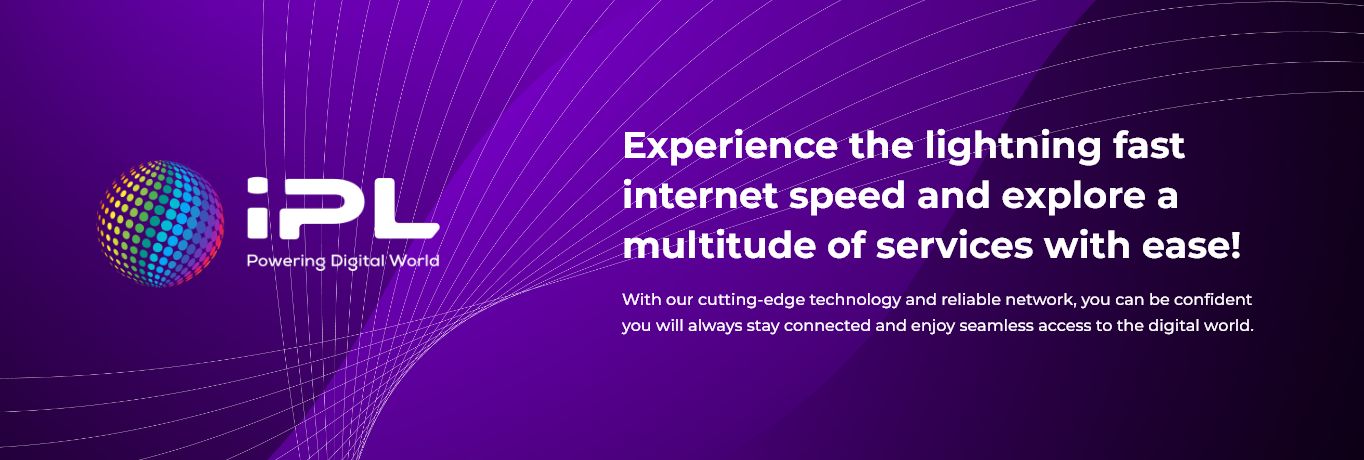 iPL
Powering Digital World

Experience the lightning fast internet speed and explore a multitude of services with ease!

With our cutting-edge technology and reliable network, you can be confident you will always stay connected and enjoy seamless access to the digital world.